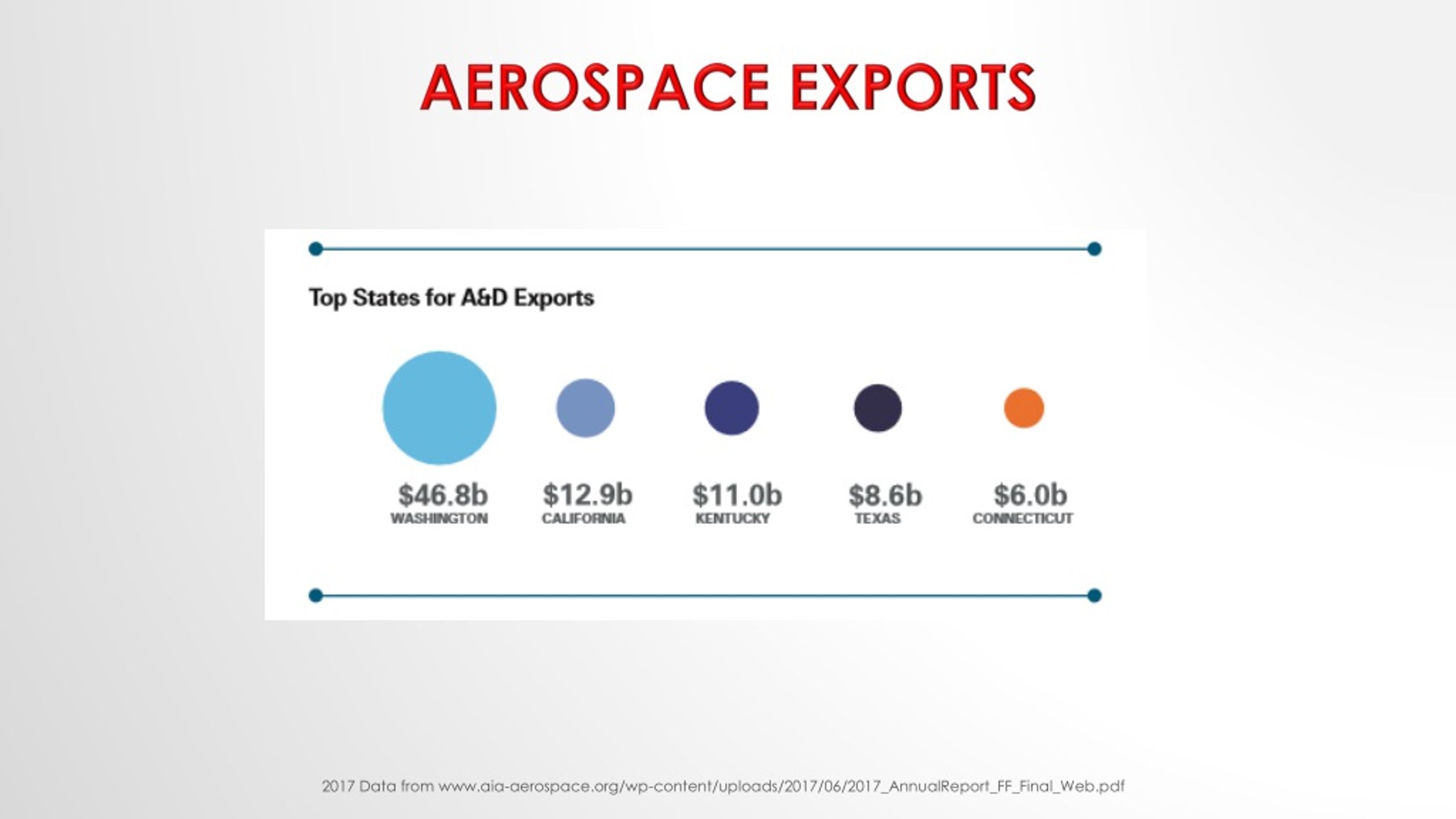 AEROSPACE EXPORTS

Top States for A&D Exports

$46.8b
WASHINGTON

$12.9b
CALIFORNIA

$11.0b
KENTUCKY

$8.6b
TEXAS

$6.0b
CONNECTICUT

2017 Data from www.aia-aerospace.org/wp-content/uploads/2017/06/2017_AnnualReport_FF_Final_Web.pdf